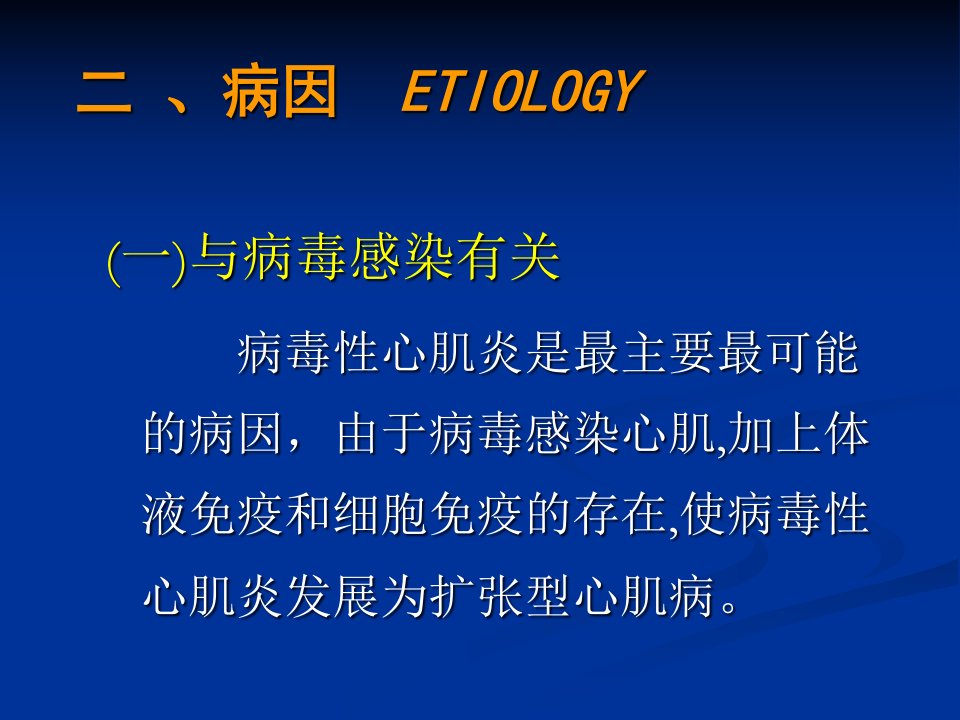 二 、病因 ETIOLOGY

(一)与病毒感染有关

病毒性心肌炎是最主要最可能的病因，由于病毒感染心肌,加上体液免疫和细胞免疫的存在,使病毒性心肌炎发展为扩张型心肌病。